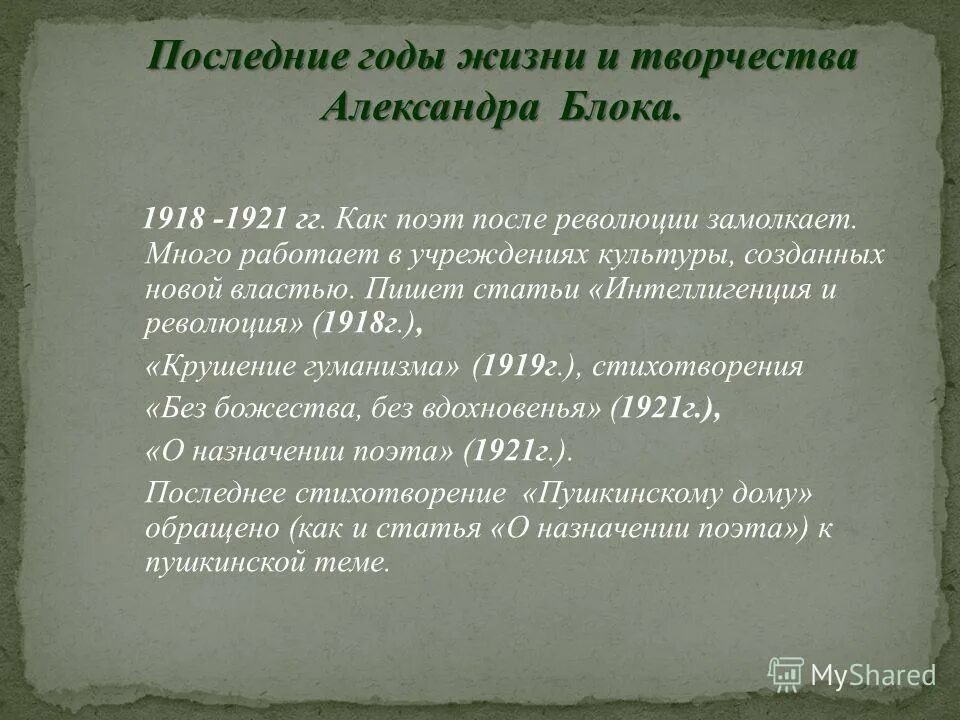 Последние годы жизни и творчества Александра Блока.

1918 -1921 гг. Как поэт после революции замолкает. Много работает в учреждениях культуры, созданных новой властью. Пишет статьи «Интеллигенция и революция» (1918г.),

«Крушение гуманизма» (1919г.), стихотворения

«Без божества, без вдохновенья» (1921г.),

«О назначении поэта» (1921г.).

Последнее стихотворение «Пушкинскому дому» обращено (как и статья «О назначении поэта») к пушкинской теме.

MyShared